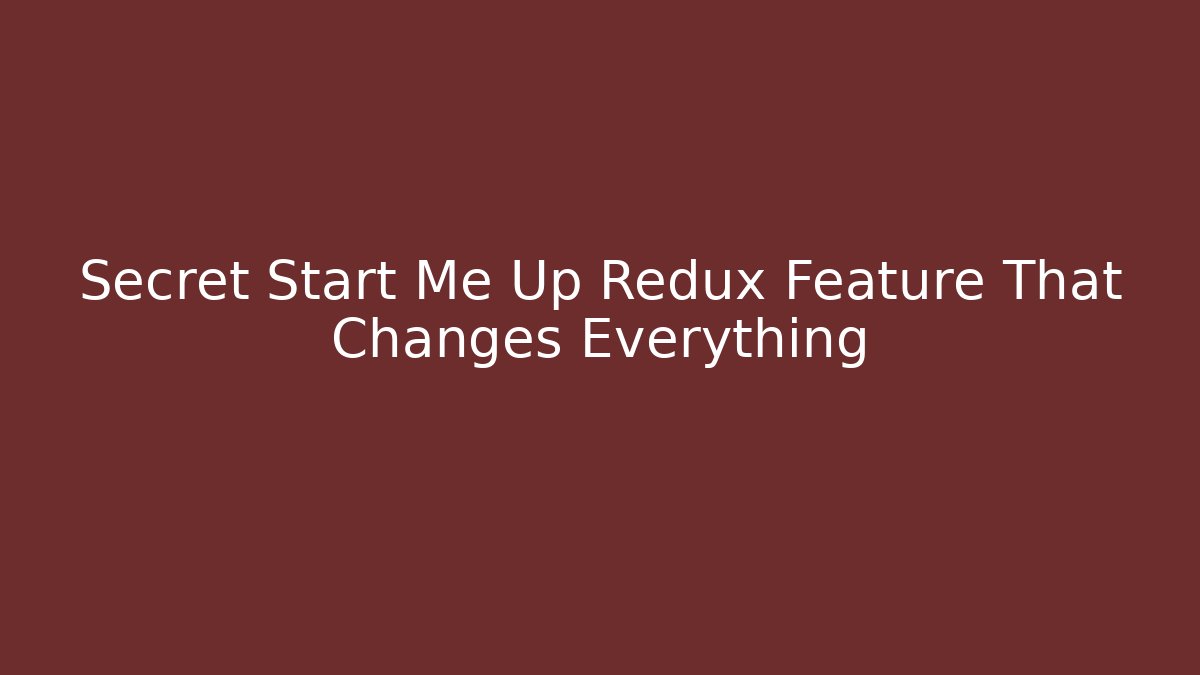 Secret Start Me Up Redux Feature That Changes Everything